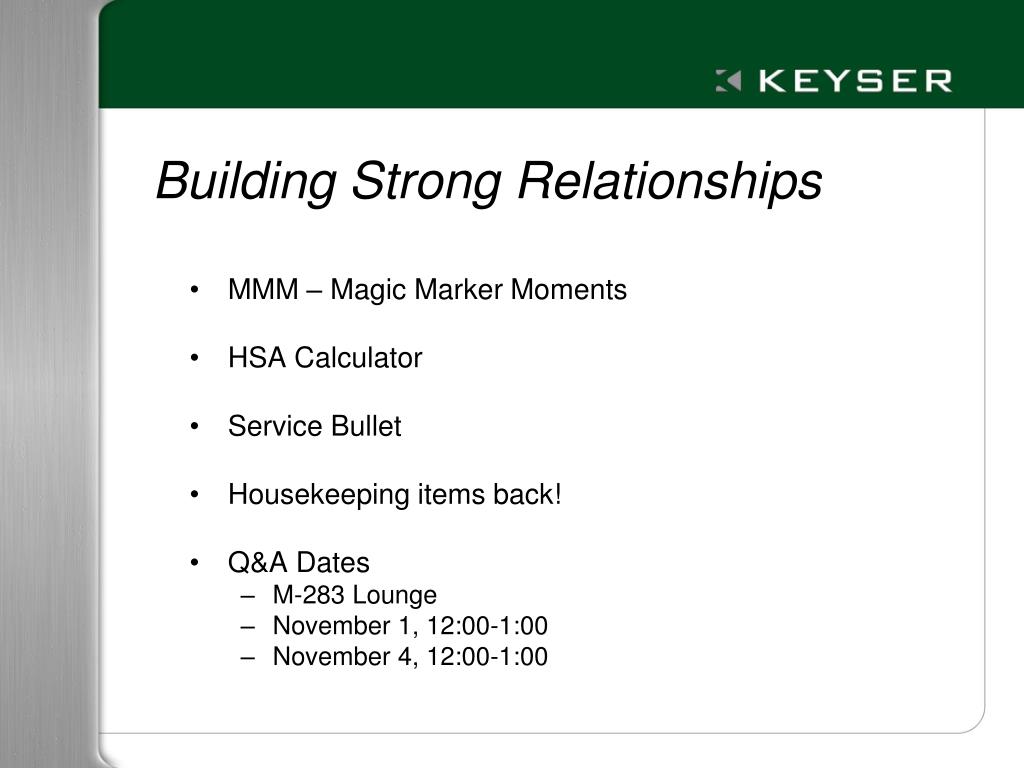 KEYSER

Building Strong Relationships

• MMM – Magic Marker Moments

• HSA Calculator

• Service Bullet

• Housekeeping items back!

• Q&A Dates
  – M-283 Lounge
  – November 1, 12:00-1:00
  – November 4, 12:00-1:00